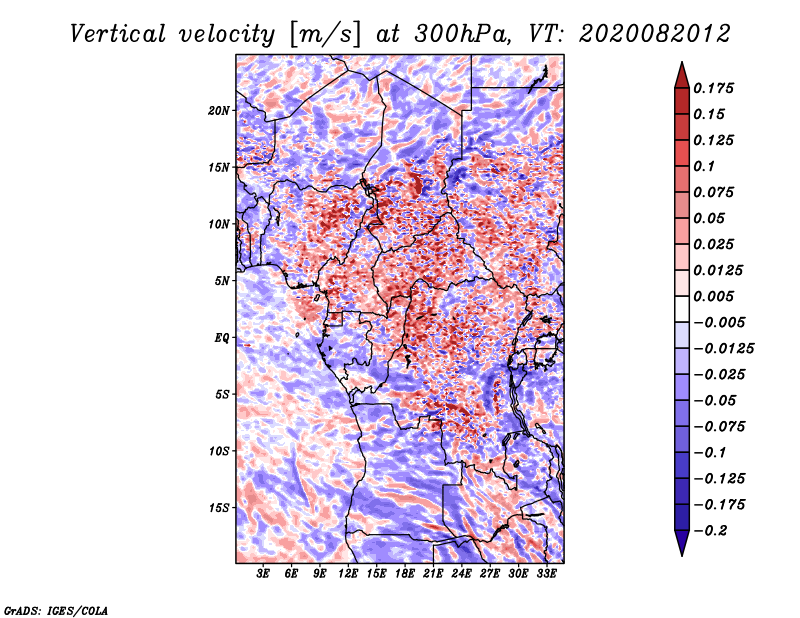 Vertical velocity [m/s] at 300hPa, VT: 2020082012

20N
15N
10N
5N
EQ
5S
10S
15S

3E 6E 9E 12E 15E 18E 21E 24E 27E 30E 33E

0.175
0.15
0.125
0.1
0.075
0.05
0.025
0.0125
0.005
−0.005
−0.0125
−0.025
−0.05
−0.075
−0.1
−0.125
−0.175
−0.2

GrADS: IGES/COLA